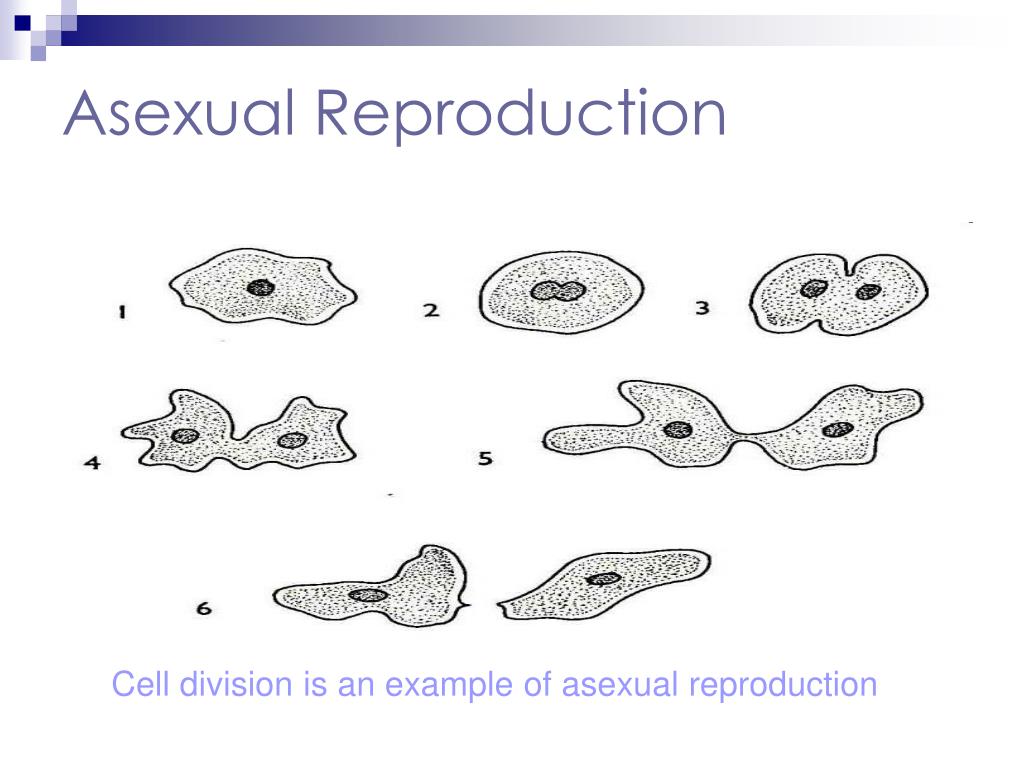 Asexual Reproduction

1
2
3
4
5
6

Cell division is an example of asexual reproduction